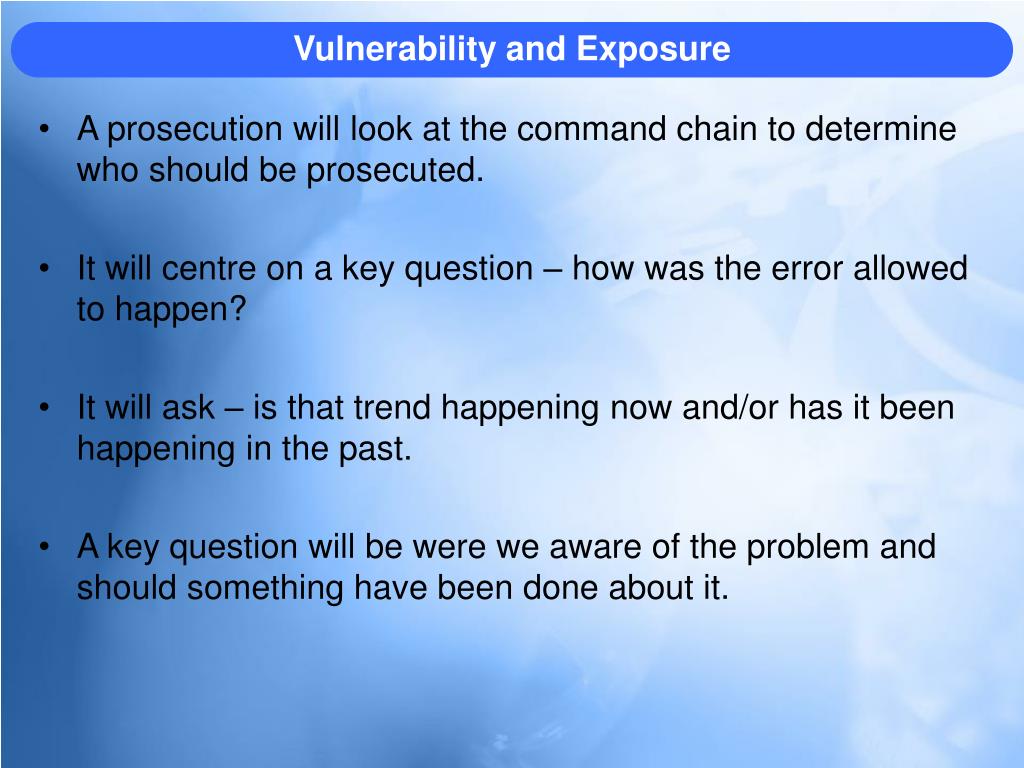 Vulnerability and Exposure

• A prosecution will look at the command chain to determine who should be prosecuted.

• It will centre on a key question – how was the error allowed to happen?

• It will ask – is that trend happening now and/or has it been happening in the past.

• A key question will be were we aware of the problem and should something have been done about it.